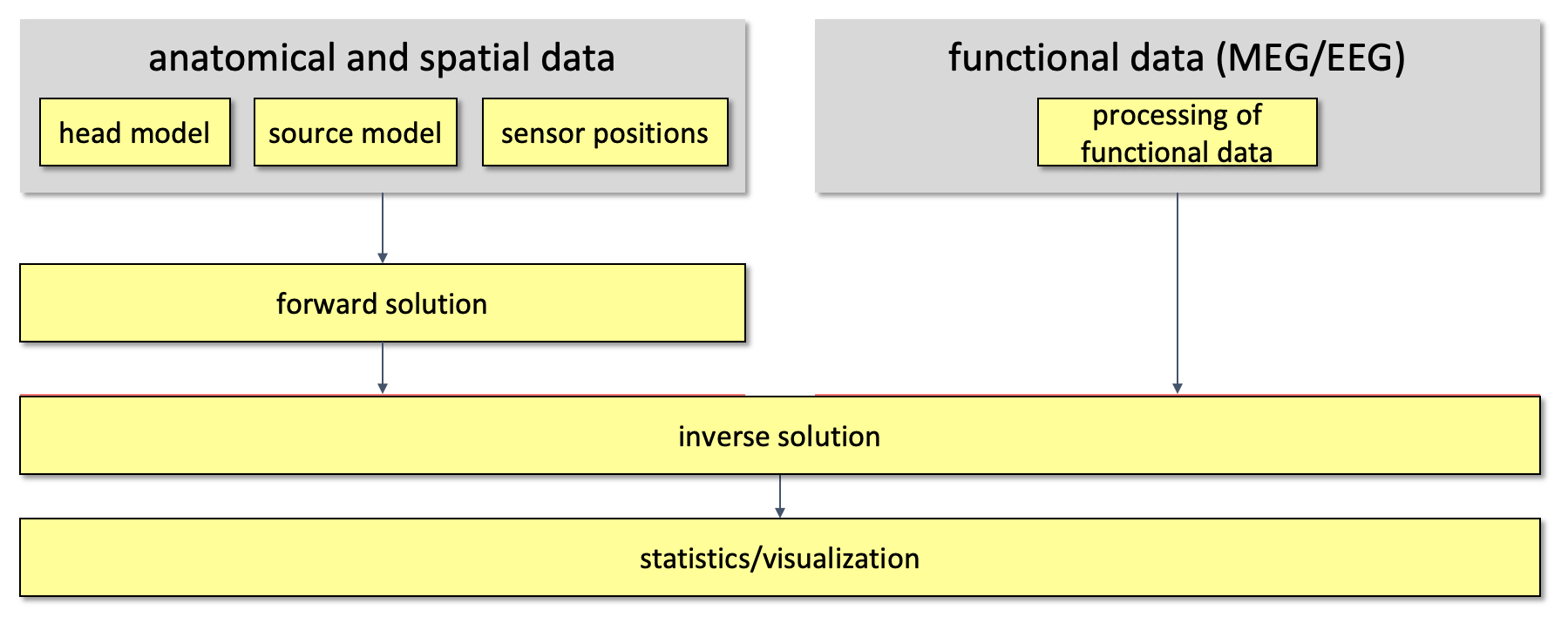 anatomical and spatial data

head model

source model

sensor positions

functional data (MEG/EEG)

processing of functional data

forward solution

inverse solution

statistics/visualization